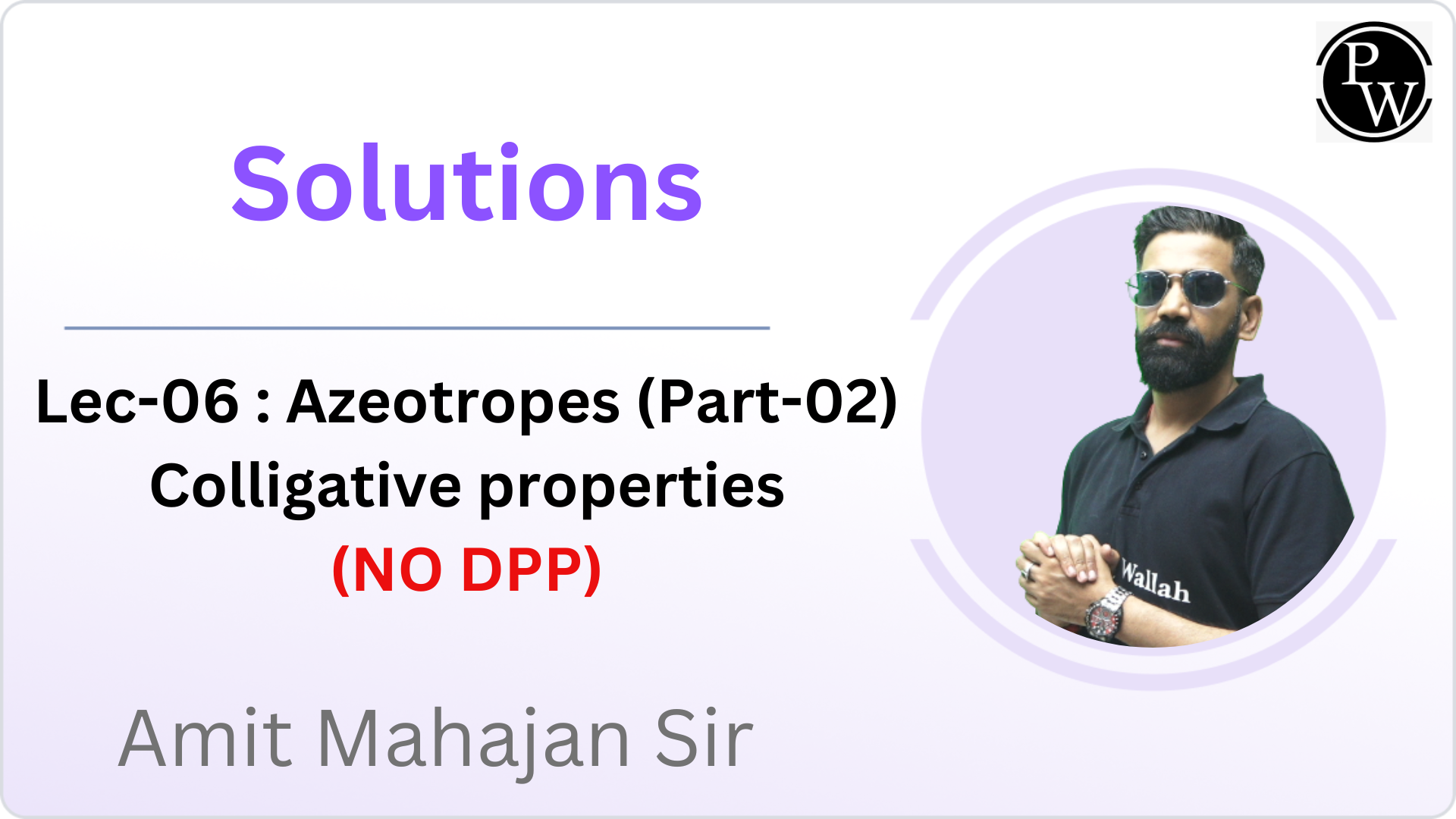 PW

Solutions

Lec-06 : Azeotropes (Part-02)
Colligative properties
(NO DPP)

Wallah

Amit Mahajan Sir